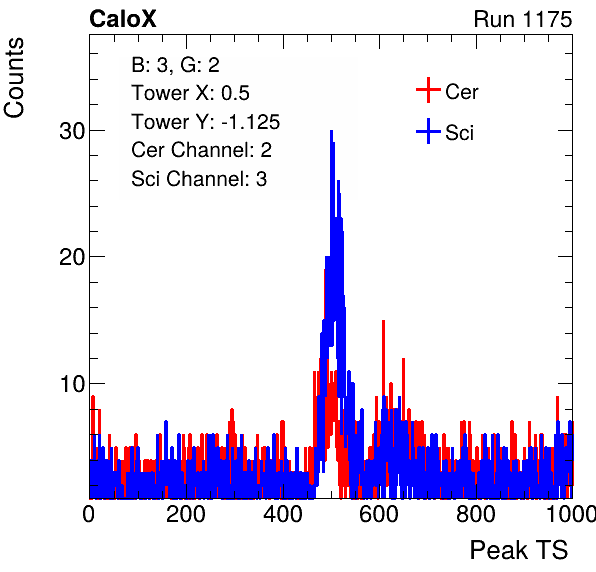 CaloX

Run 1175

Counts

B: 3, G: 2
Tower X: 0.5
Tower Y: -1.125
Cer Channel: 2
Sci Channel: 3

Cer
Sci

30
20
10

0
200
400
600
800
1000

Peak TS